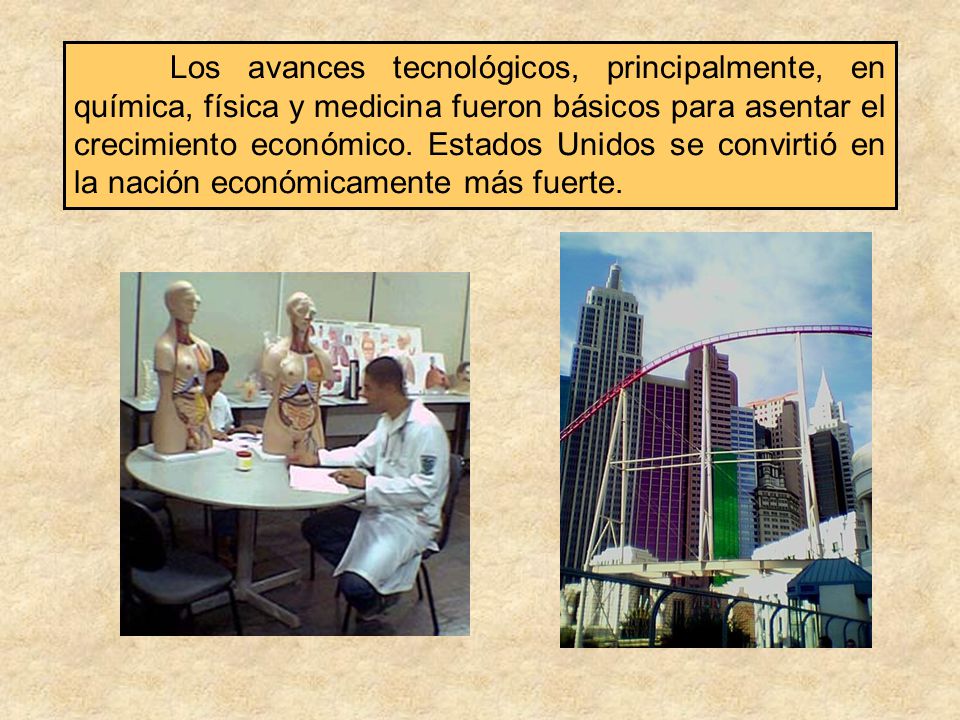 Los avances tecnológicos, principalmente, en química, física y medicina fueron básicos para asentar el crecimiento económico. Estados Unidos se convirtió en la nación económicamente más fuerte.